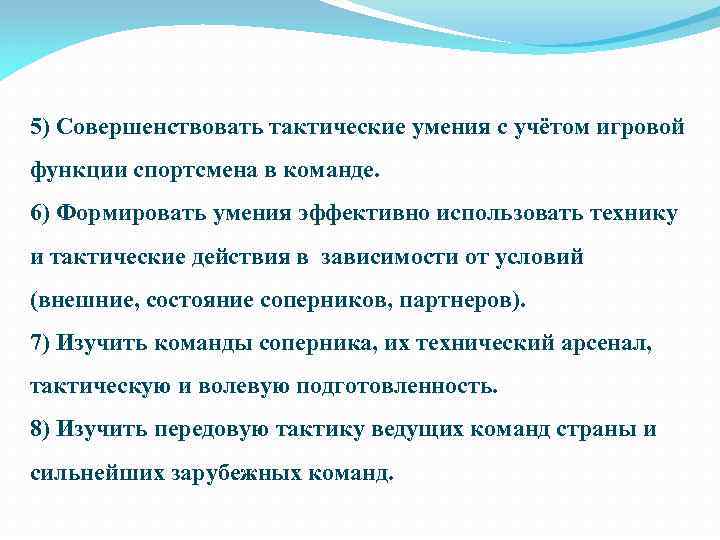 5) Совершенствовать тактические умения с учётом игровой функции спортсмена в команде.
6) Формировать умения эффективно использовать технику и тактические действия в зависимости от условий (внешние, состояние соперников, партнеров).
7) Изучить команды соперника, их технический арсенал, тактическую и волевую подготовленность.
8) Изучить передовую тактику ведущих команд страны и сильнейших зарубежных команд.